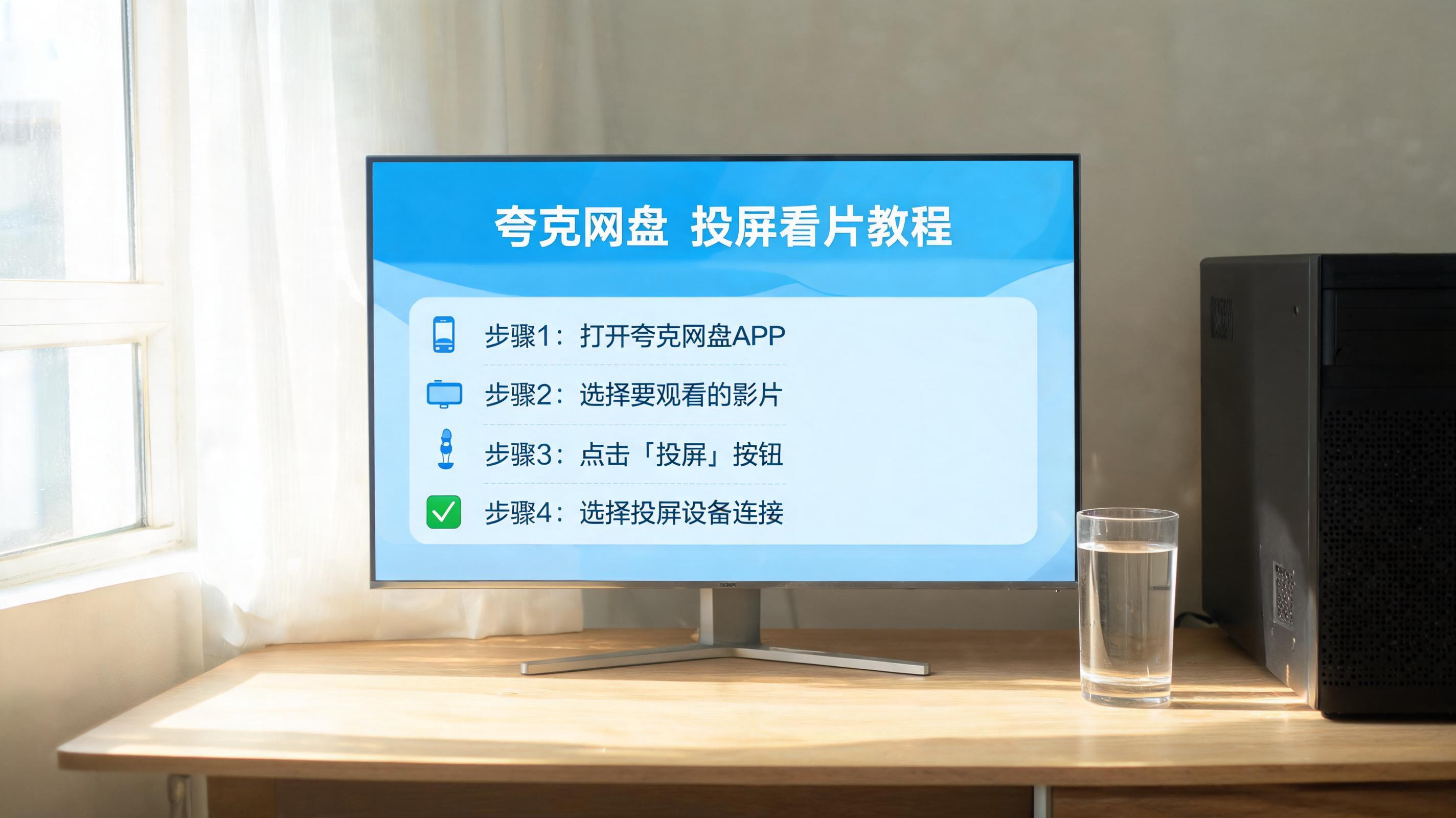 夸克网盘 投屏看片教程

步骤1：打开夸克网盘APP

步骤2：选择要观看的影片

步骤3：点击「投屏」按钮

步骤4：选择投屏设备连接